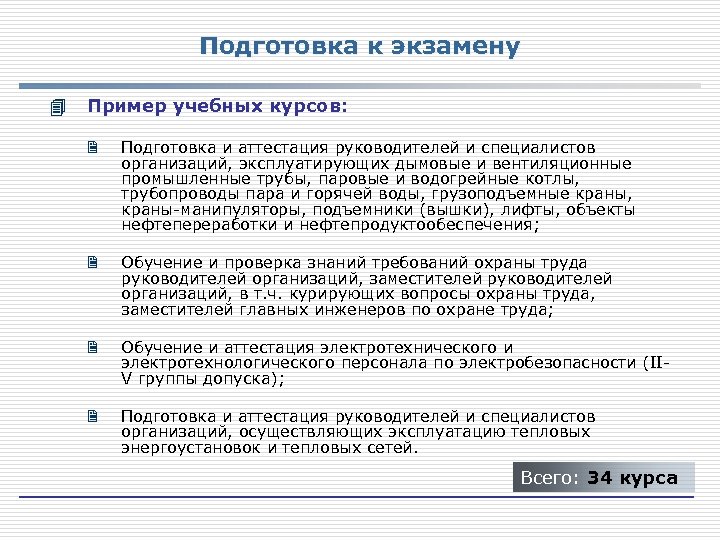 Подготовка к экзамену

Пример учебных курсов:

Подготовка и аттестация руководителей и специалистов организаций, эксплуатирующих дымовые и вентиляционные промышленные трубы, паровые и водогрейные котлы, трубопроводы пара и горячей воды, грузоподъемные краны, краны-манипуляторы, подъемники (вышки), лифты, объекты нефтепереработки и нефтепродуктообеспечения;

Обучение и проверка знаний требований охраны труда руководителей организаций, заместителей руководителей организаций, в т.ч. курирующих вопросы охраны труда, заместителей главных инженеров по охране труда;

Обучение и аттестация электротехнического и электротехнологического персонала по электробезопасности (II-V группы допуска);

Подготовка и аттестация руководителей и специалистов организаций, осуществляющих эксплуатацию тепловых энергоустановок и тепловых сетей.

Всего: 34 курса